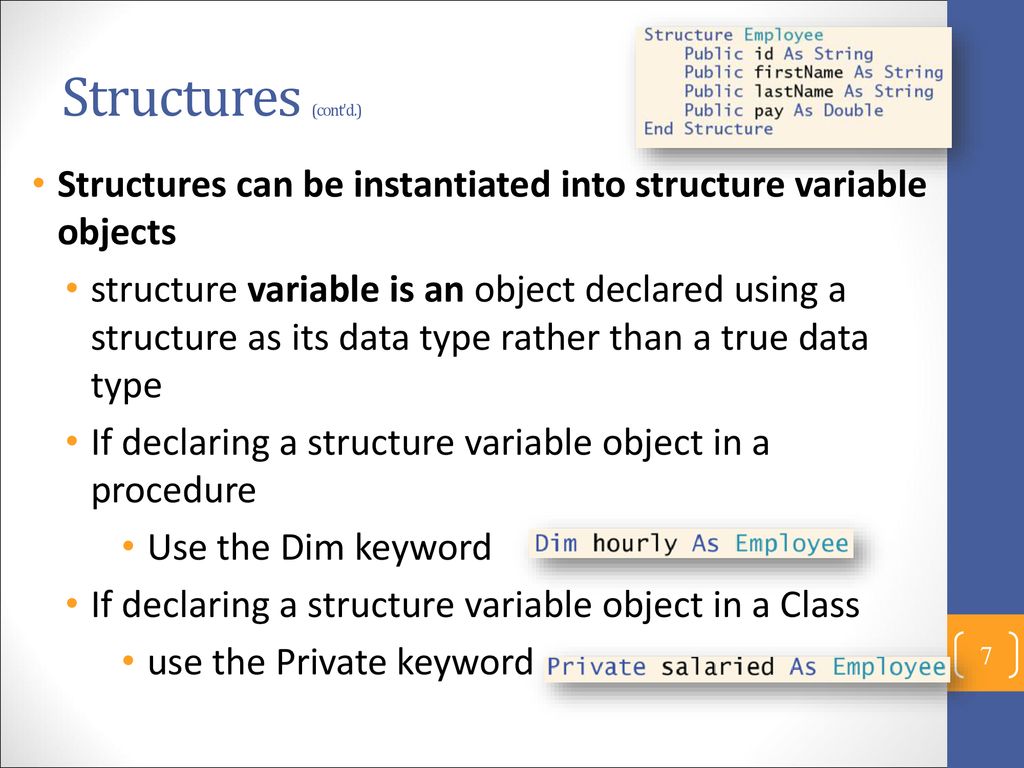 Structures (cont'd.)

Structure Employee
    Public id As String
    Public firstName As String
    Public lastName As String
    Public pay As Double
End Structure

• Structures can be instantiated into structure variable objects
  • structure variable is an object declared using a structure as its data type rather than a true data type
  • If declaring a structure variable object in a procedure
    • Use the Dim keyword
Dim hourly As Employee
  • If declaring a structure variable object in a Class
    • use the Private keyword
Private salaried As Employee

7